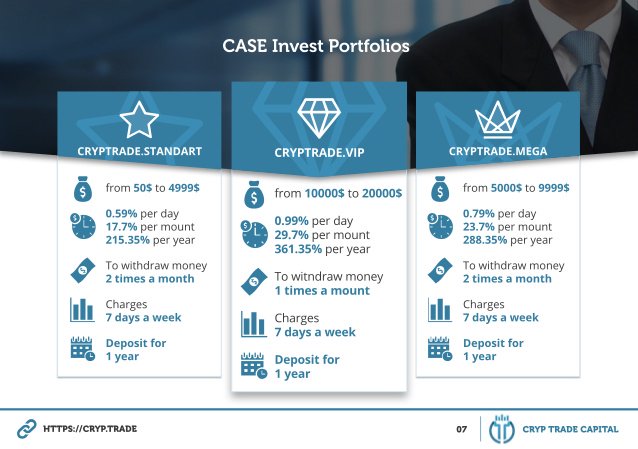 CASE Invest Portfolios

CRYPTRADE.STANDART

from 50$ to 4999$

0.59% per day
17.7% per mount
215.35% per year

To withdraw money
2 times a month

Charges
7 days a week

Deposit for
1 year

CRYPTRADE.VIP

from 10000$ to 20000$

0.99% per day
29.7% per mount
361.35% per year

To witndraw money
1 times a mount

Charges
7 days a week

Deposit for
1 year

CRYPTRADE.MEGA

from 5000$ to 9999$

0.79% per day
23.7% per mount
288.35% per year

To withdraw money
2 times a month

Charges
7 days a week

Deposit for
1 year

HTTPS://CRYP.TRADE

07

CRYP TRADE CAPITAL